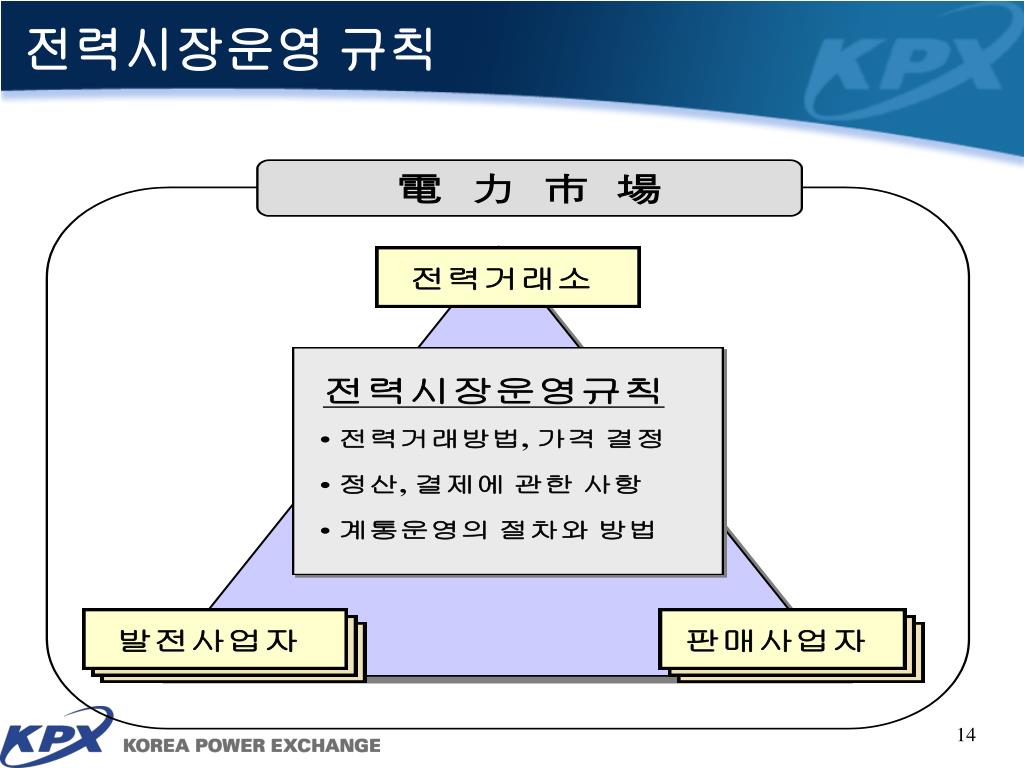 전력시장운영 규칙

KPX

電 力 市 場

전력거래소

전력시장운영규칙

• 전력거래방법, 가격 결정

• 정산, 결제에 관한 사항

• 계통운영의 절차와 방법

발전사업자

판매사업자

KPX KOREA POWER EXCHANGE

14